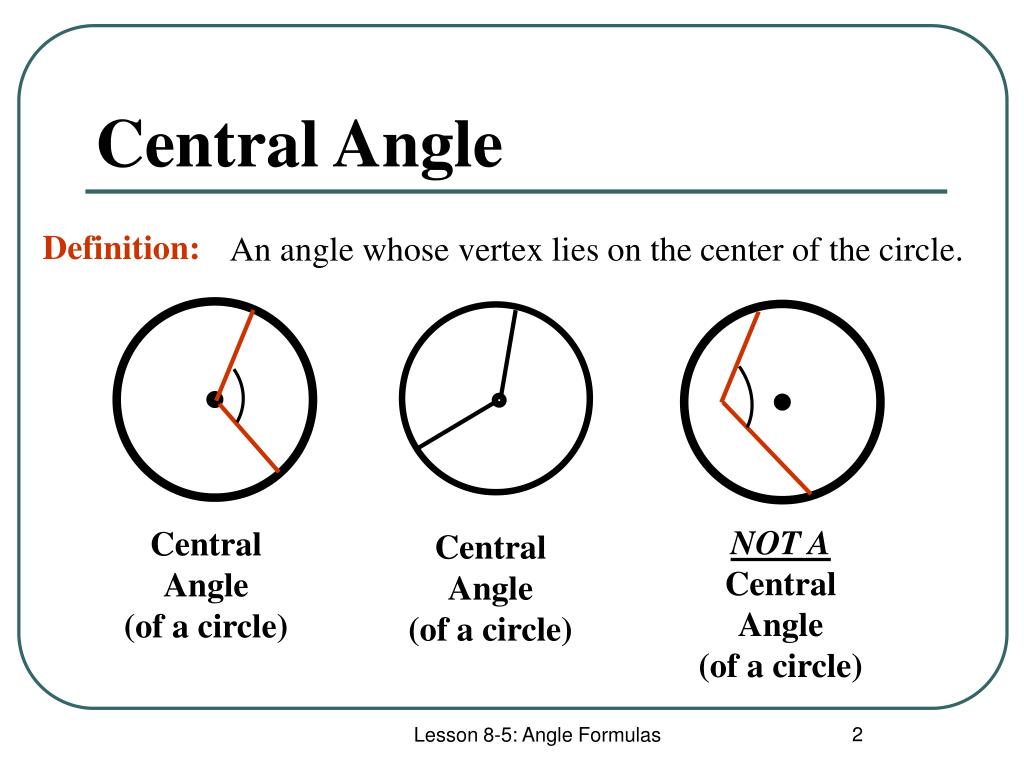 Central Angle

Definition: An angle whose vertex lies on the center of the circle.

Central Angle (of a circle)

Central Angle (of a circle)

NOT A Central Angle (of a circle)

Lesson 8-5: Angle Formulas

2